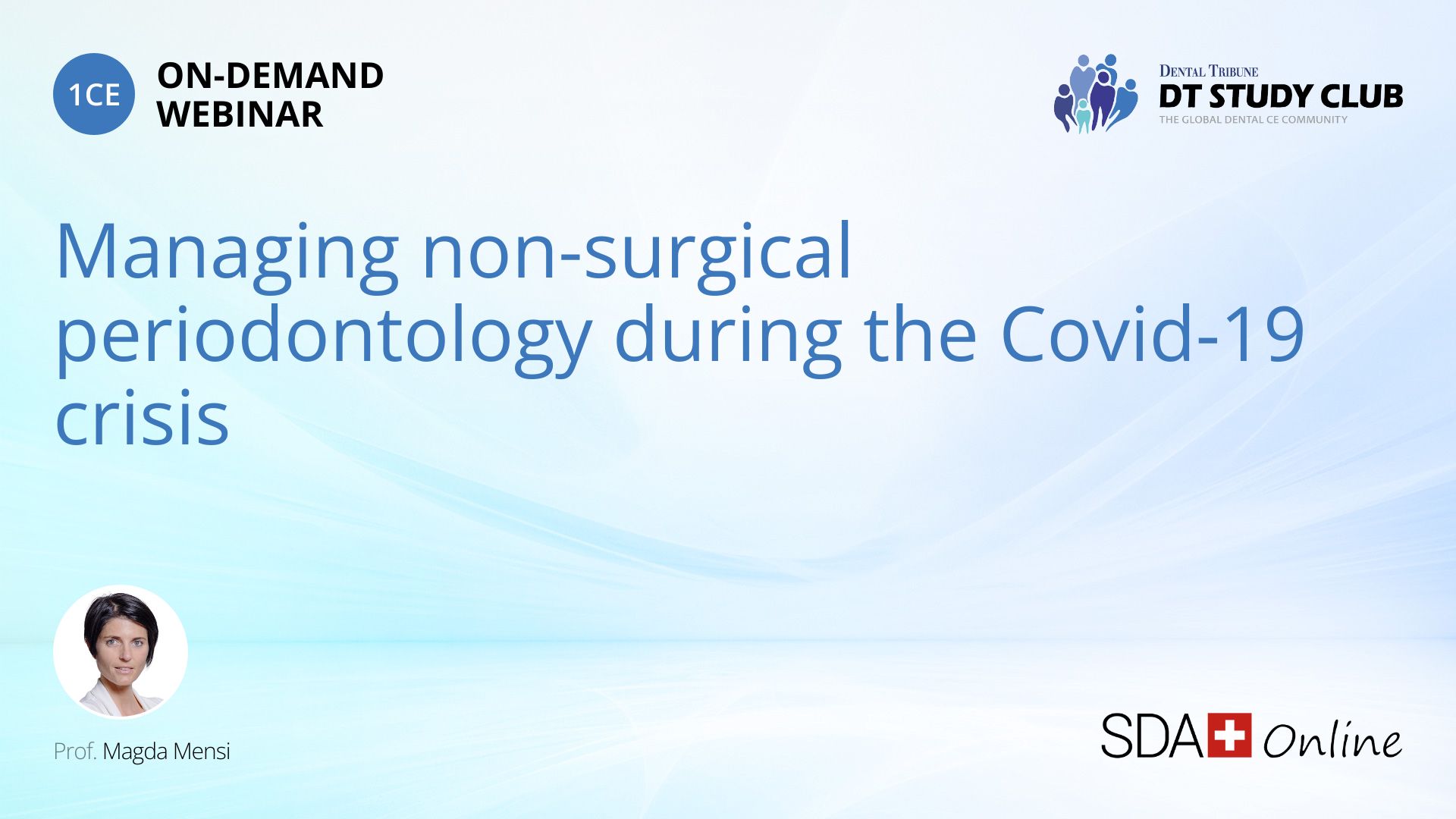 1CE ON-DEMAND WEBINAR

DENTAL TRIBUNE
DT STUDY CLUB
THE GLOBAL DENTAL CE COMMUNITY

Managing non-surgical periodontology during the Covid-19 crisis

Prof. Magda Mensi

SDA Online